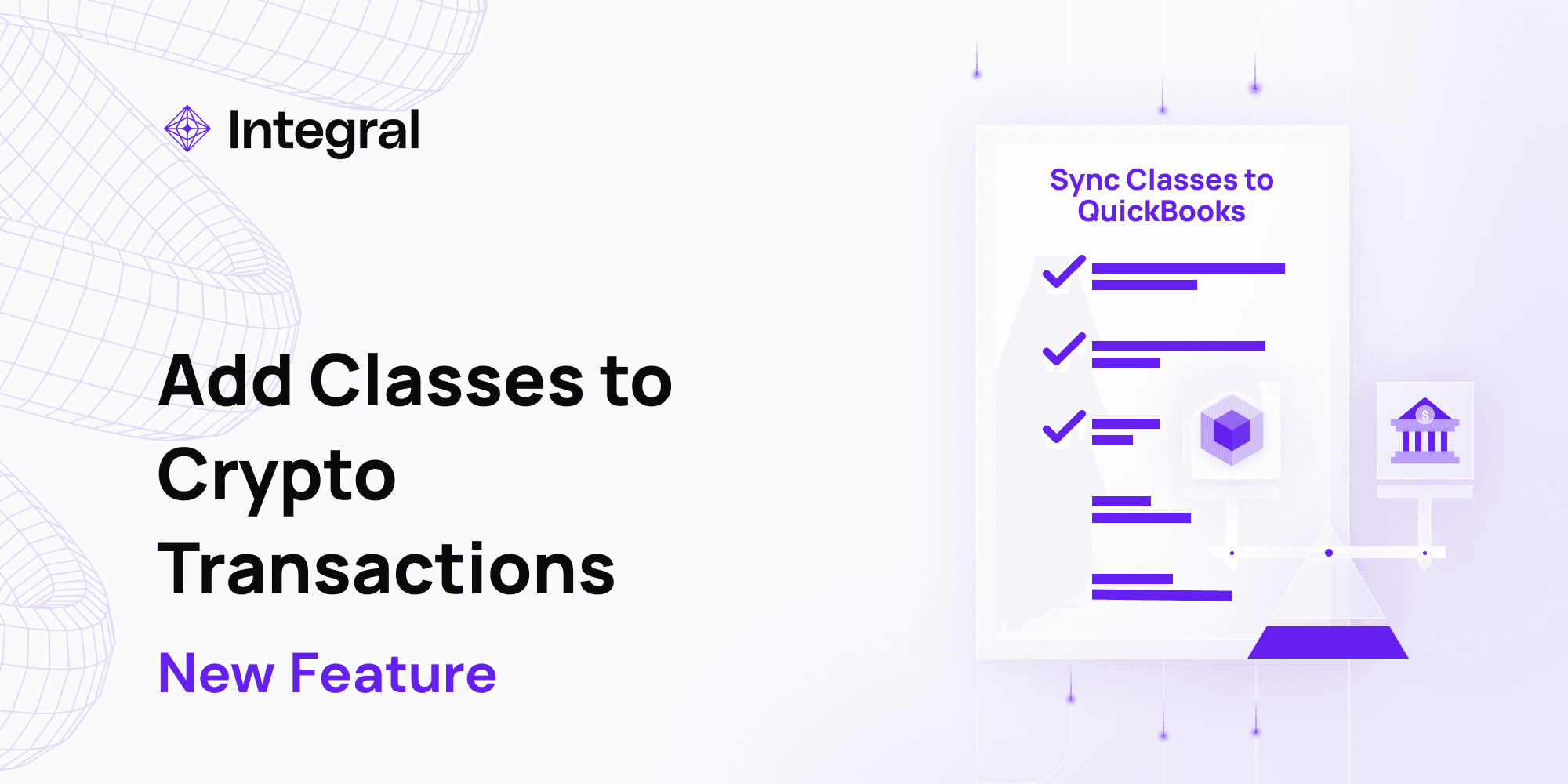 Integral

Add Classes to Crypto Transactions

New Feature

Sync Classes to QuickBooks

$